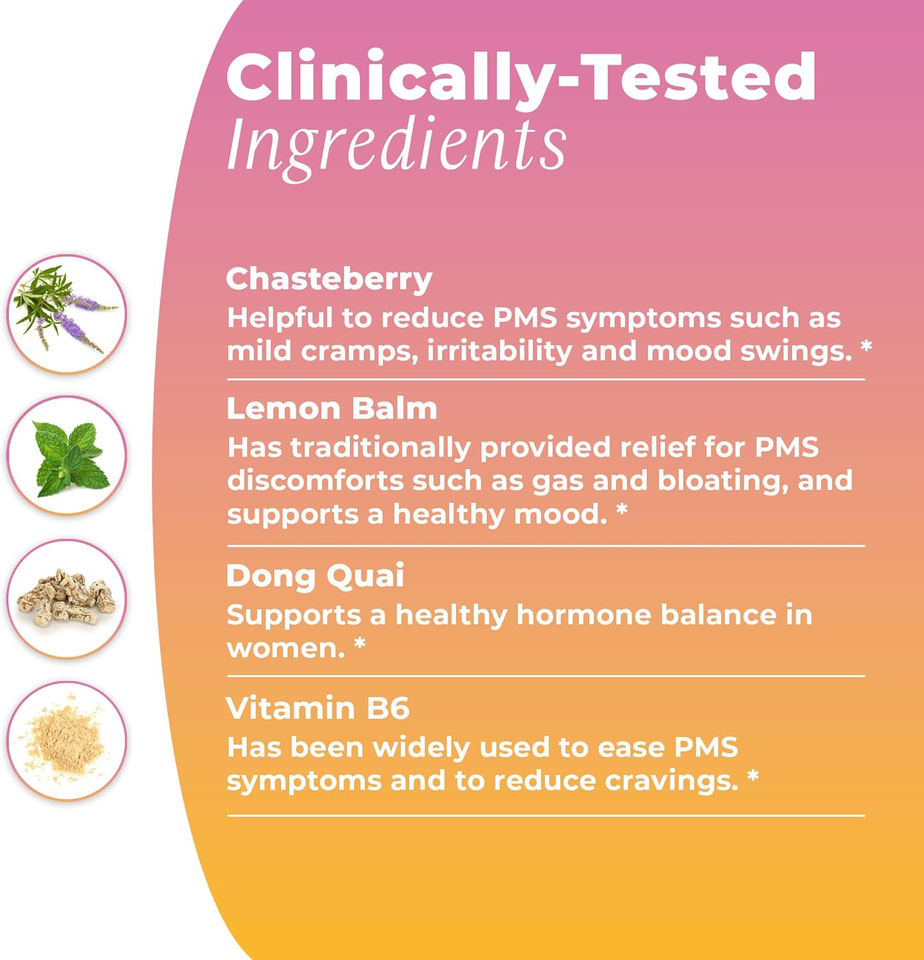 Clinically-Tested
Ingredients

Chasteberry
Helpful to reduce PMS symptoms such as mild cramps, irritability and mood swings. *

Lemon Balm
Has traditionally provided relief for PMS discomforts such as gas and bloating, and supports a healthy mood. *

Dong Quai
Supports a healthy hormone balance in women. *

Vitamin B6
Has been widely used to ease PMS symptoms and to reduce cravings. *